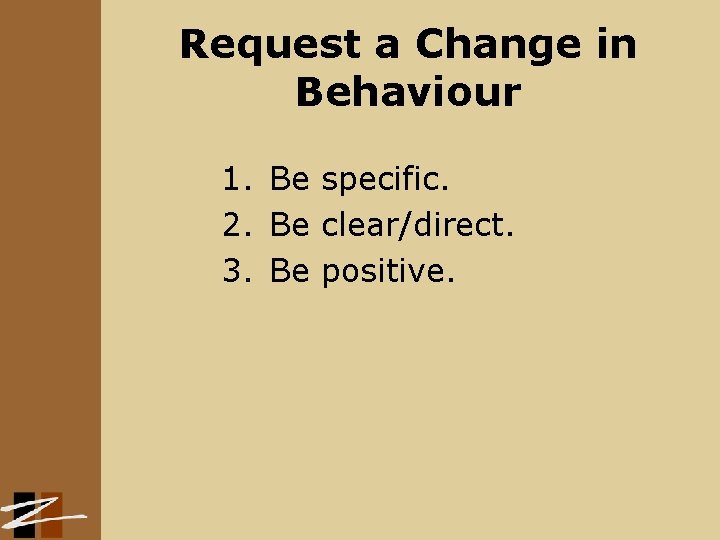 Request a Change in Behaviour

1. Be specific.
2. Be clear/direct.
3. Be positive.